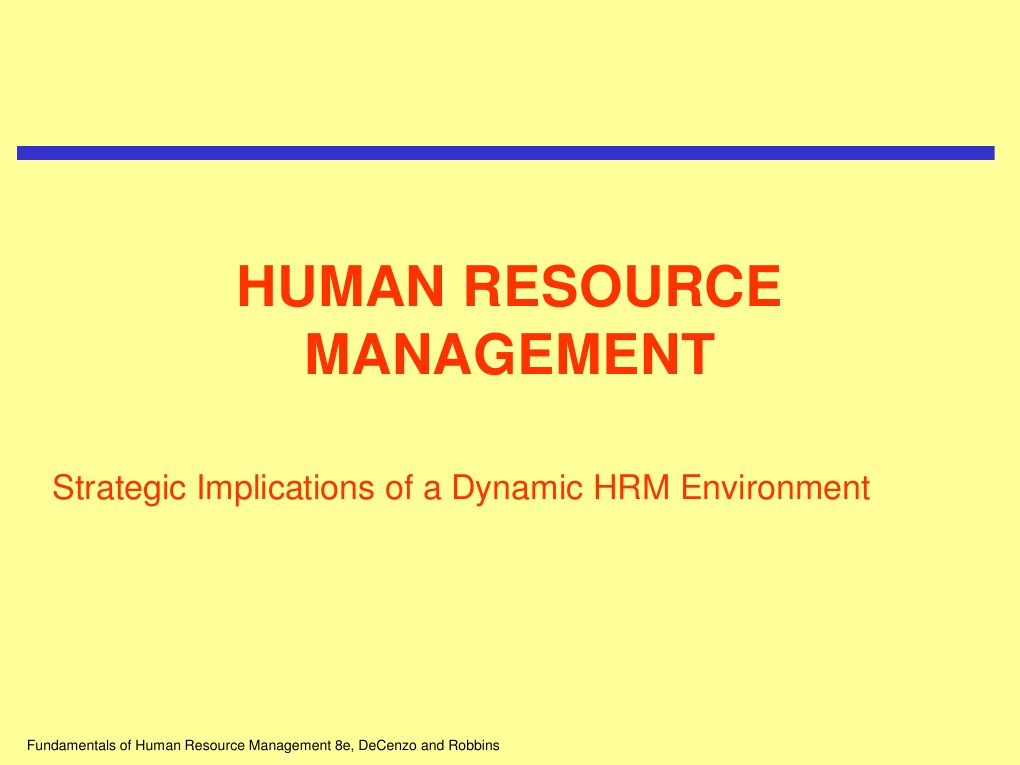 HUMAN RESOURCE MANAGEMENT

Strategic Implications of a Dynamic HRM Environment

Fundamentals of Human Resource Management 8e, DeCenzo and Robbins